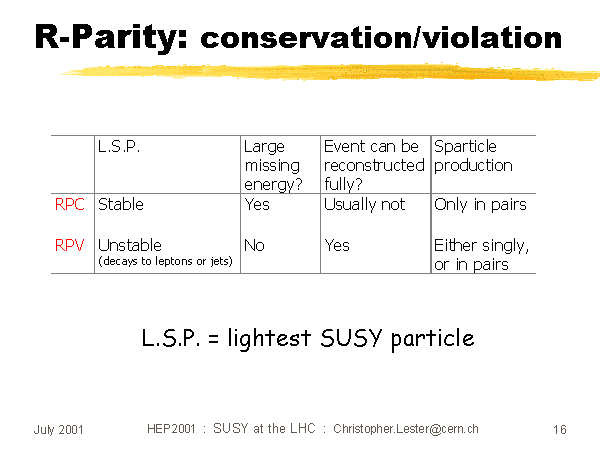 R-Parity: conservation/violation

| | L.S.P. | Large missing energy? | Event can be reconstructed fully? | Sparticle production |
|---|---|---|---|---|
| RPC | Stable | Yes | Usually not | Only in pairs |
| RPV | Unstable (decays to leptons or jets) | No | Yes | Either singly, or in pairs |

L.S.P. = lightest SUSY particle

July 2001 HEP2001 : SUSY at the LHC : Christopher.Lester@cern.ch 16